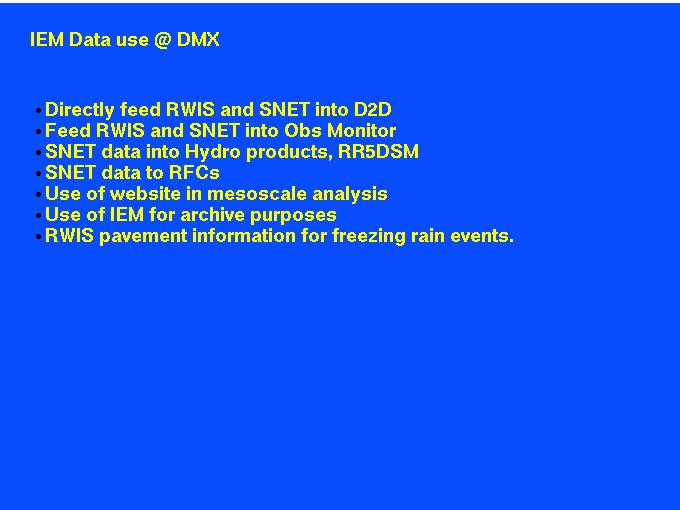 IEM Data use @ DMX

• Directly feed RWIS and SNET into D2D
• Feed RWIS and SNET into Obs Monitor
• SNET data into Hydro products, RR5DSM
• SNET data to RFCs
• Use of website in mesoscale analysis
• Use of IEM for archive purposes
• RWIS pavement information for freezing rain events.